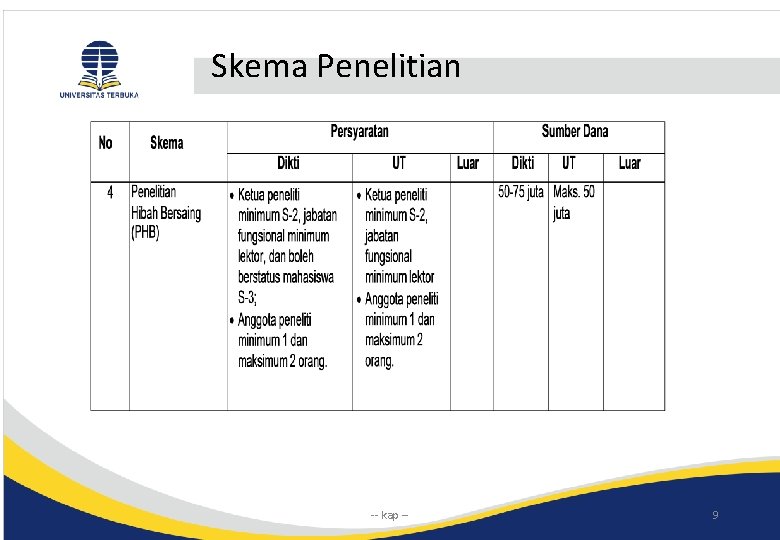 UNIVERSITAS TERBUKA

Skema Penelitian

| No | Skema | Persyaratan | | | Sumber Dana | | |
|---|---|---|---|---|---|---|---|
| | | Dikti | UT | Luar | Dikti | UT | Luar |
| 4 | Penelitian Hibah Bersaing (PHB) | • Ketua peneliti minimum S-2, jabatan fungsional minimum lektor, dan boleh berstatus mahasiswa S-3; • Anggota peneliti minimum 1 dan maksimum 2 orang. | • Ketua peneliti minimum S-2, jabatan fungsional minimum lektor • Anggota peneliti minimum 1 dan maksimum 2 orang. | | 50-75 juta | Maks. 50 juta | |

-- kap --

9